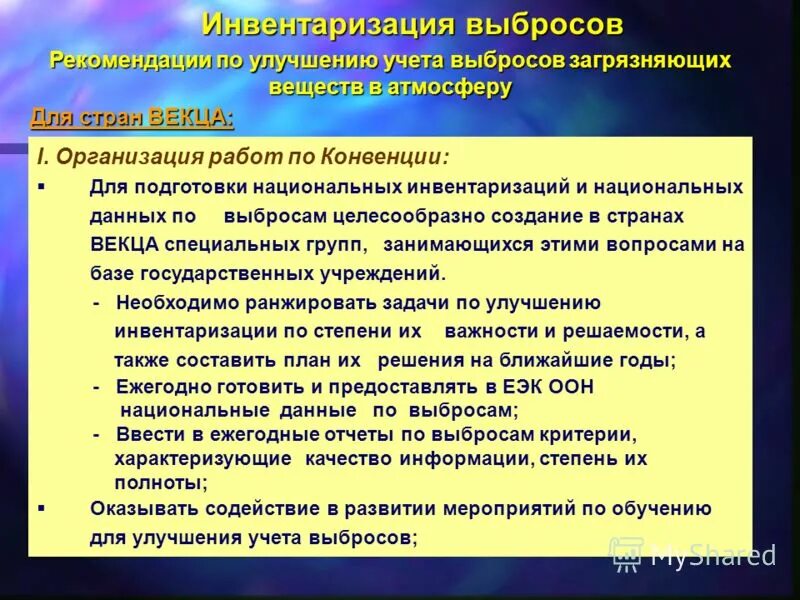 Инвентаризация выбросов

Рекомендации по улучшению учета выбросов загрязняющих веществ в атмосферу

Для стран ВЕКЦА:

I. Организация работ по Конвенции:

▪ Для подготовки национальных инвентаризаций и национальных данных по выбросам целесообразно создание в странах ВЕКЦА специальных групп, занимающихся этими вопросами на базе государственных учреждений.

- Необходимо ранжировать задачи по улучшению инвентаризации по степени их важности и решаемости, а также составить план их решения на ближайшие годы;

- Ежегодно готовить и предоставлять в ЕЭК ООН национальные данные по выбросам;

- Ввести в ежегодные отчеты по выбросам критерии, характеризующие качество информации, степень их полноты;

▪ Оказывать содействие в развитии мероприятий по обучению для улучшения учета выбросов;

MyShared